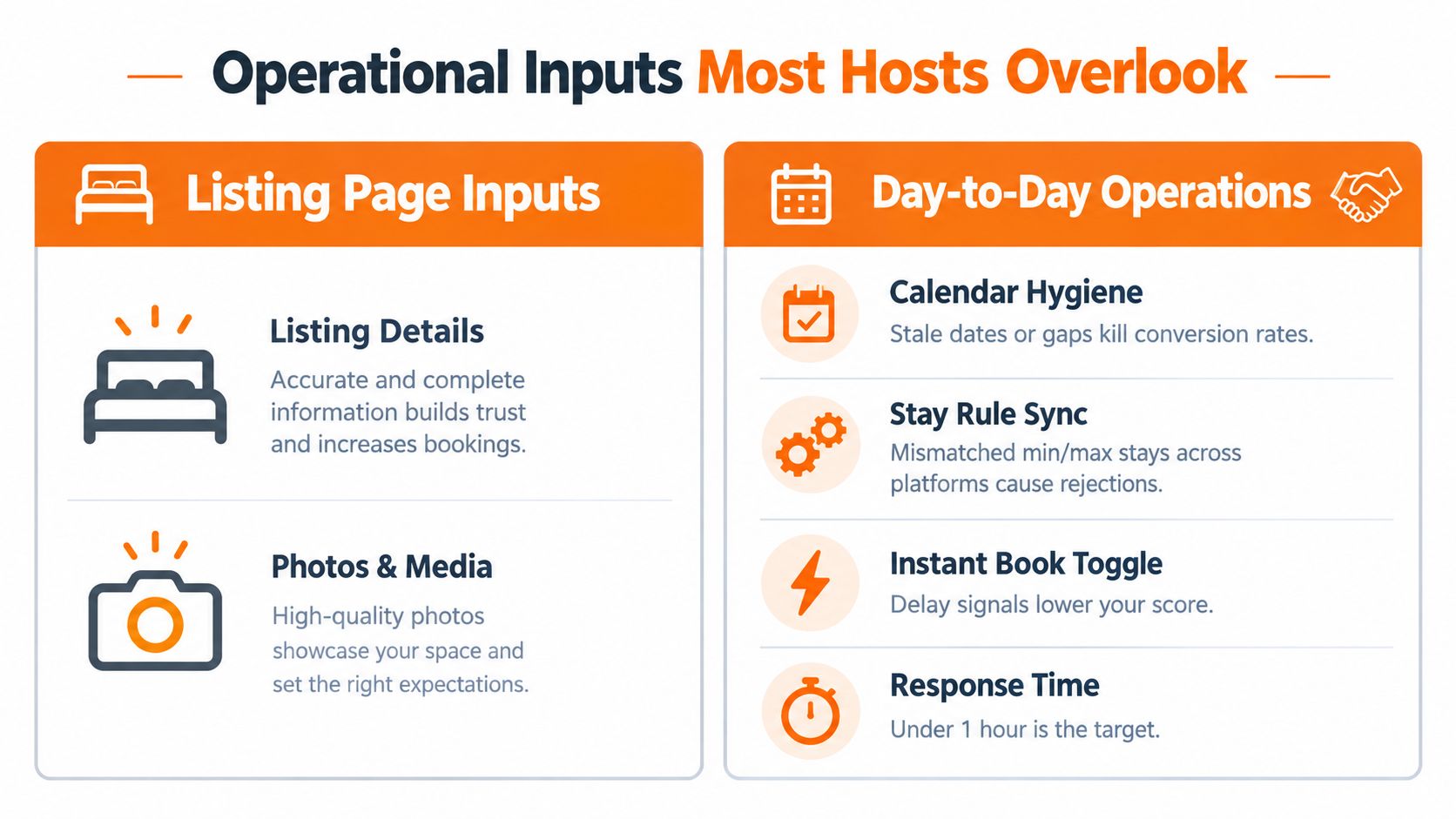 Operational Inputs Most Hosts Overlook

Listing Page Inputs

Listing Details

Accurate and complete information builds trust and increases bookings.

Photos & Media

High-quality photos showcase your space and set the right expectations.

Day-to-Day Operations

Calendar Hygiene

Stale dates or gaps kill conversion rates.

Stay Rule Sync

Mismatched min/max stays across platforms cause rejections.

Instant Book Toggle

Delay signals lower your score.

Response Time

Under 1 hour is the target.